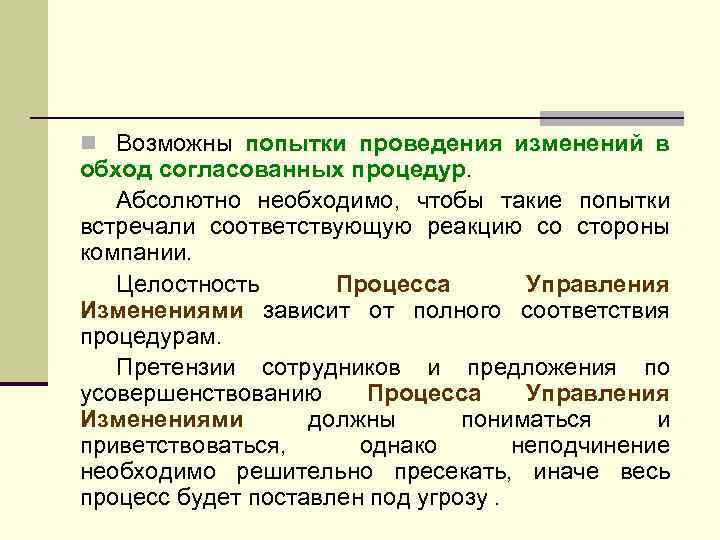 Возможны попытки проведения изменений в обход согласованных процедур.

Абсолютно необходимо, чтобы такие попытки встречали соответствующую реакцию со стороны компании.

Целостность Процесса Управления Изменениями зависит от полного соответствия процедурам.

Претензии сотрудников и предложения по усовершенствованию Процесса Управления Изменениями должны пониматься и приветствоваться, однако неподчинение необходимо решительно пресекать, иначе весь процесс будет поставлен под угрозу .